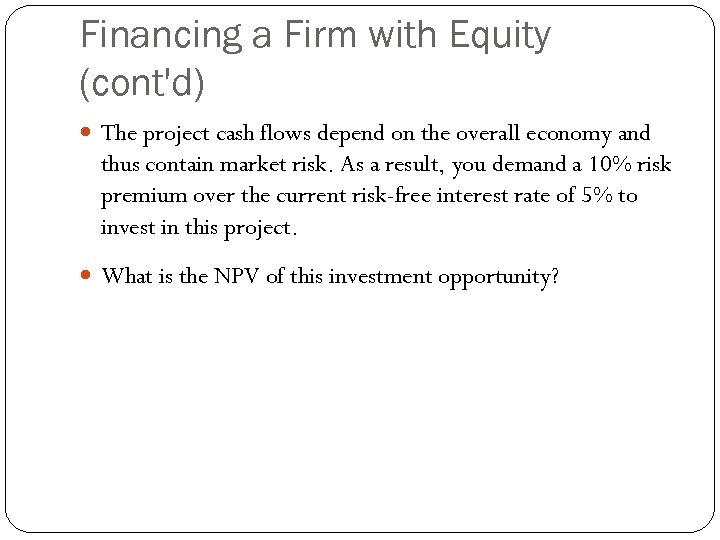 Financing a Firm with Equity (cont'd)

The project cash flows depend on the overall economy and thus contain market risk. As a result, you demand a 10% risk premium over the current risk-free interest rate of 5% to invest in this project.

What is the NPV of this investment opportunity?